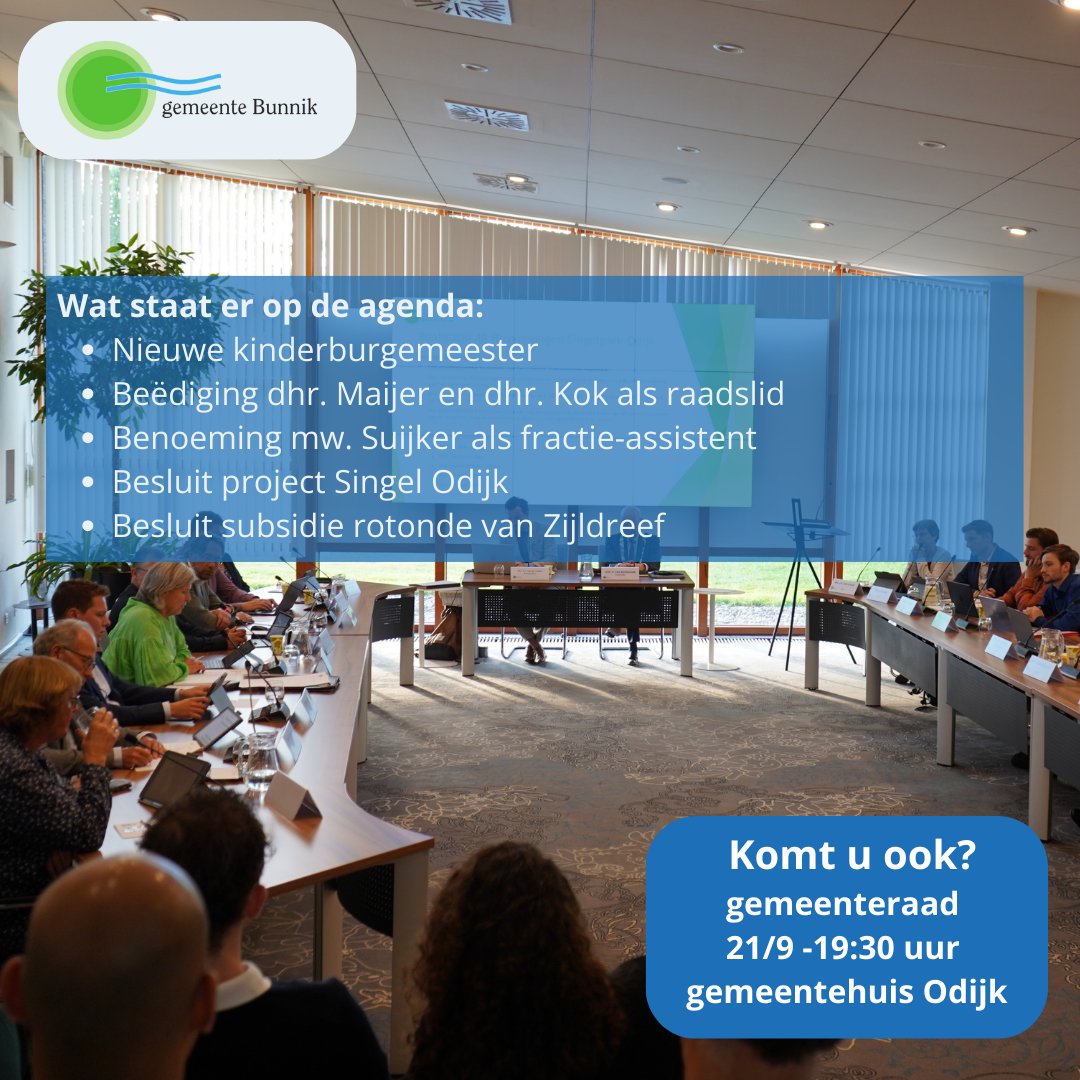 gemeente Bunnik

Wat staat er op de agenda:
- Nieuwe kinderburgemeester
- Beëdiging dhr. Maijer en dhr. Kok als raadslid
- Benoeming mw. Suijker als fractie-assistent
- Besluit project Singel Odijk
- Besluit subsidie rotonde van Zijldreef

Komt u ook?
gemeenteraad
21/9 -19:30 uur
gemeentehuis Odijk